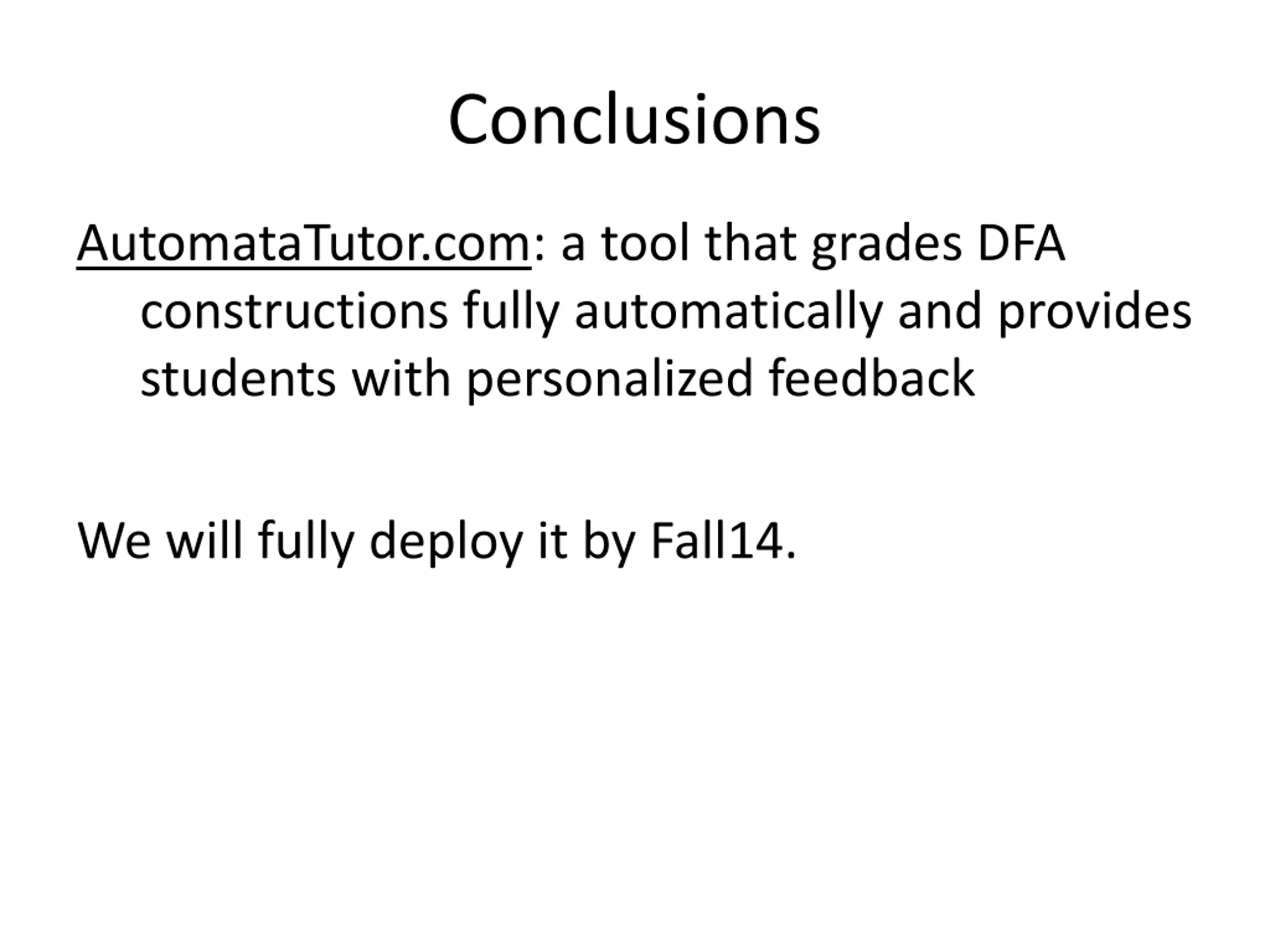 Conclusions

AutomataTutor.com: a tool that grades DFA constructions fully automatically and provides students with personalized feedback

We will fully deploy it by Fall14.